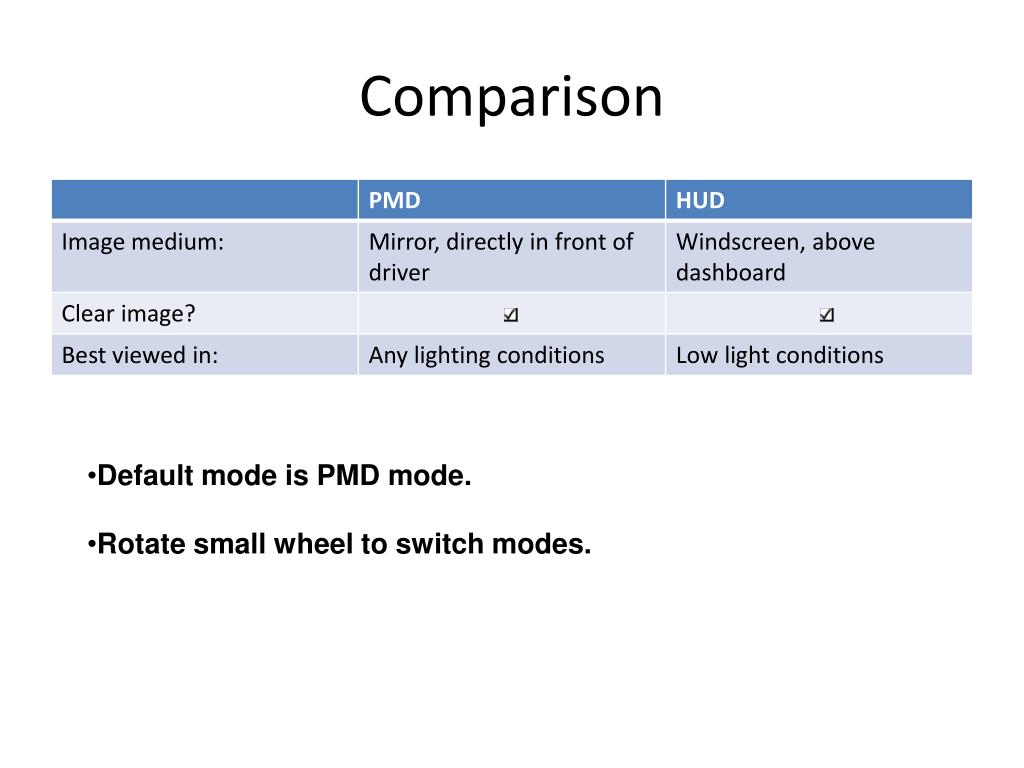 Comparison

| | PMD | HUD |
|---|---|---|
| Image medium: | Mirror, directly in front of driver | Windscreen, above dashboard |
| Clear image? | ☑ | ☑ |
| Best viewed in: | Any lighting conditions | Low light conditions |

•Default mode is PMD mode.

•Rotate small wheel to switch modes.